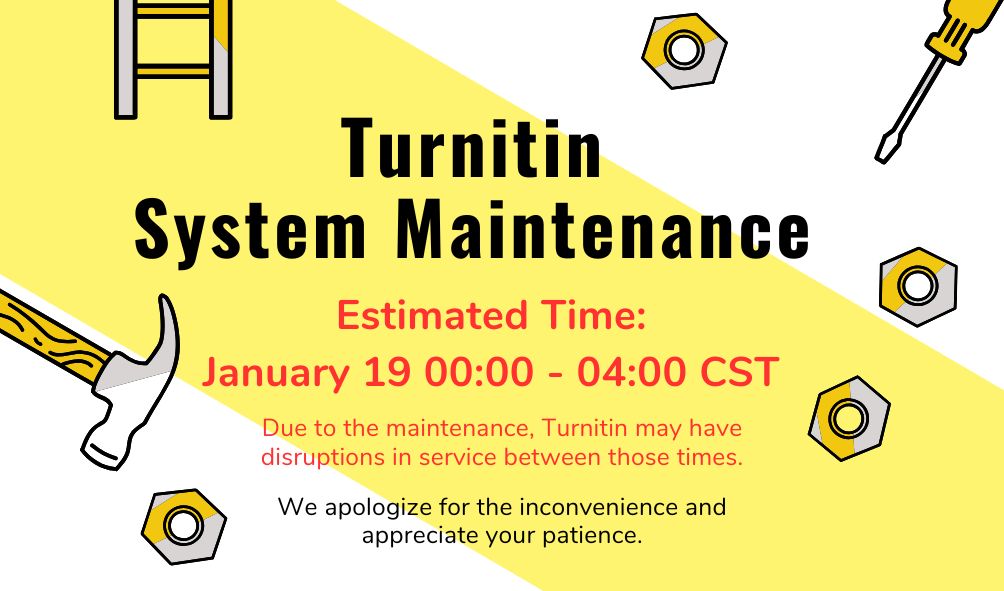 Turnitin
System Maintenance

Estimated Time:
January 19 00:00 - 04:00 CST

Due to the maintenance, Turnitin may have disruptions in service between those times.

We apologize for the inconvenience and appreciate your patience.